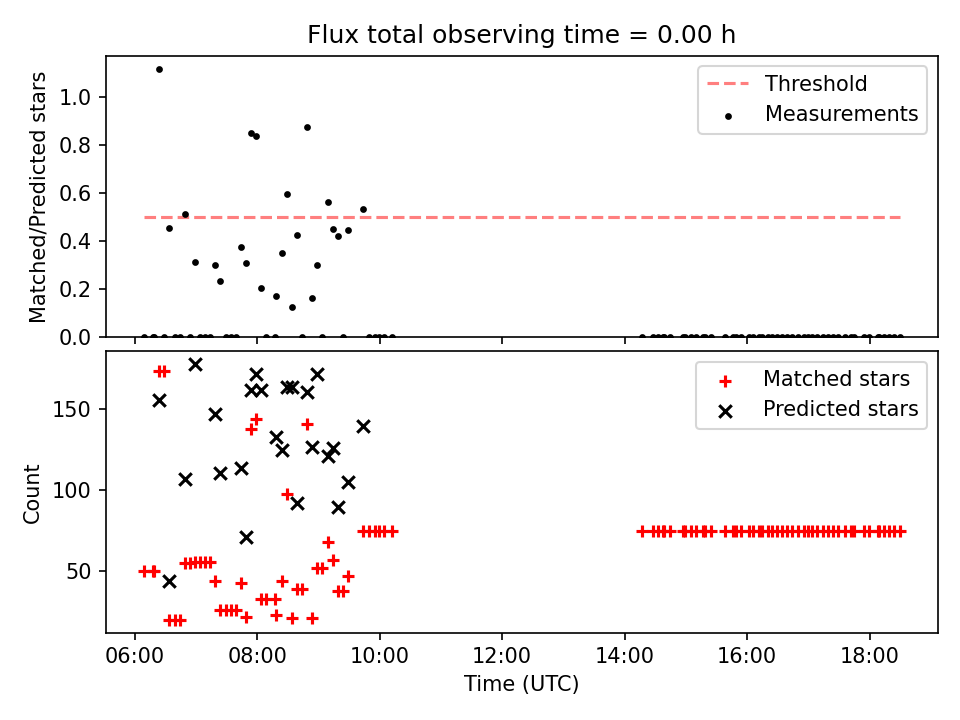 Flux total observing time = 0.00 h

Matched/Predicted stars

1.0
0.8
0.6
0.4
0.2
0.0

Threshold
Measurements

Count

150
100
50

Matched stars
Predicted stars

06:00 08:00 10:00 12:00 14:00 16:00 18:00

Time (UTC)